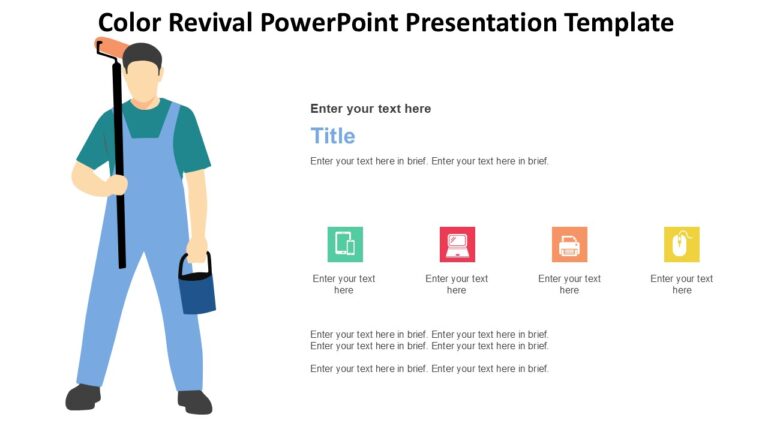 Color Revival PowerPoint Presentation Template

Enter your text here

Title

Enter your text here in brief. Enter your text here in brief.

Enter your text here

Enter your text here

Enter your text here

Enter your text here

Enter your text here in brief. Enter your text here in brief.
Enter your text here in brief. Enter your text here in brief.

Enter your text here in brief. Enter your text here in brief.